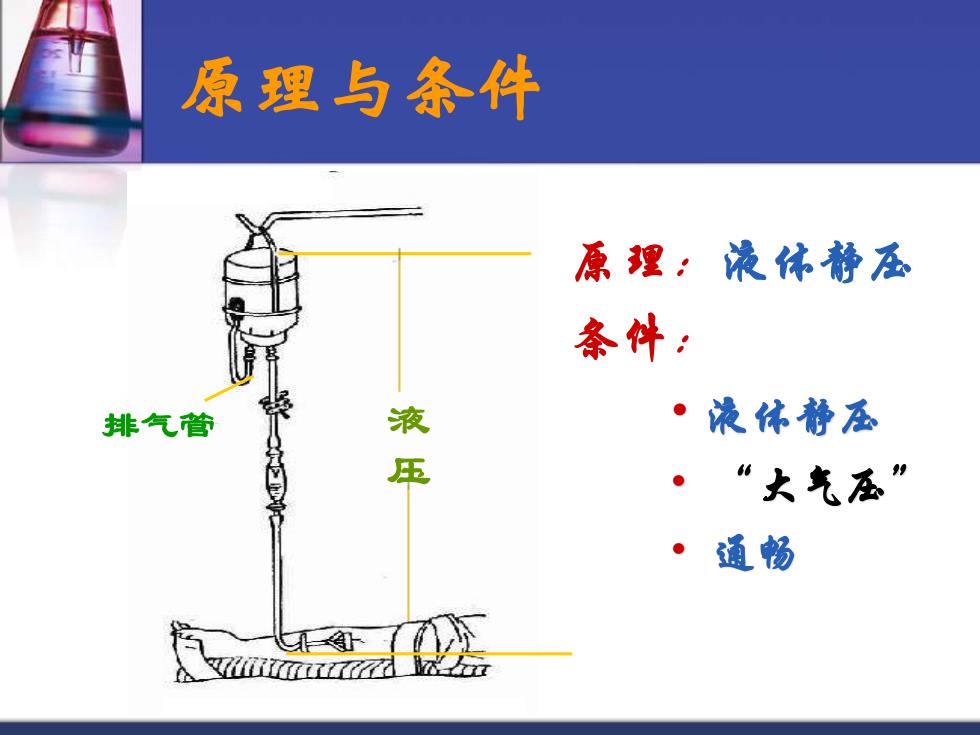 原理与条件

排气管

液压

原理：液体静压
条件：
• 液体静压
• “大气压”
• 通畅